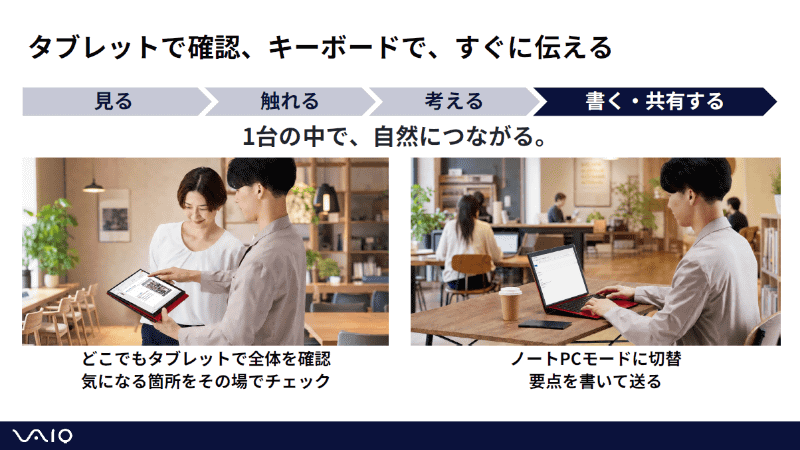 タブレットで確認、キーボードで、すぐに伝える

見る
触れる
考える
書く・共有する

1台の中で、自然につながる。

どこでもタブレットで全体を確認
気になる箇所をその場でチェック

ノートPCモードに切替
要点を書いて送る

VAIO